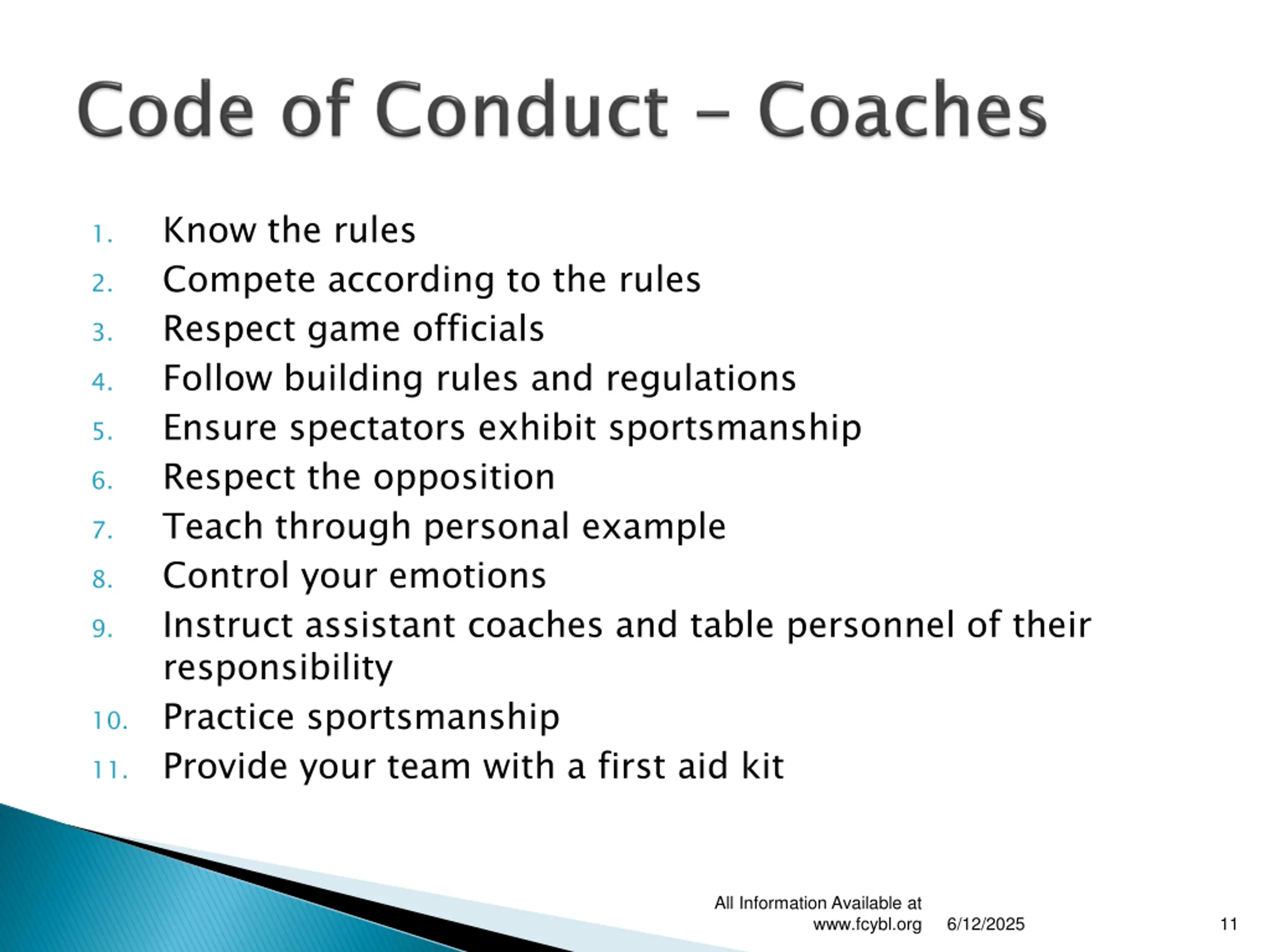 Code of Conduct – Coaches

1. Know the rules
2. Compete according to the rules
3. Respect game officials
4. Follow building rules and regulations
5. Ensure spectators exhibit sportsmanship
6. Respect the opposition
7. Teach through personal example
8. Control your emotions
9. Instruct assistant coaches and table personnel of their responsibility
10. Practice sportsmanship
11. Provide your team with a first aid kit

All Information Available at www.fcybl.org 6/12/2025 11